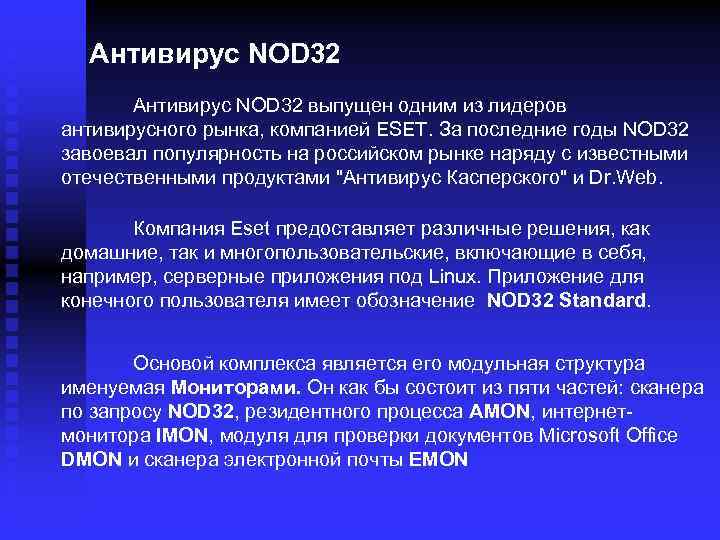 Антивирус NOD32

Антивирус NOD32 выпущен одним из лидеров антивирусного рынка, компанией ESET. За последние годы NOD32 завоевал популярность на российском рынке наряду с известными отечественными продуктами "Антивирус Касперского" и Dr.Web.

Компания Eset предоставляет различные решения, как домашние, так и многопользовательские, включающие в себя, например, серверные приложения под Linux. Приложение для конечного пользователя имеет обозначение NOD32 Standard.

Основой комплекса является его модульная структура именуемая Мониторами. Он как бы состоит из пяти частей: сканера по запросу NOD32, резидентного процесса AMON, интернет-монитора IMON, модуля для проверки документов Microsoft Office DMON и сканера электронной почты EMON